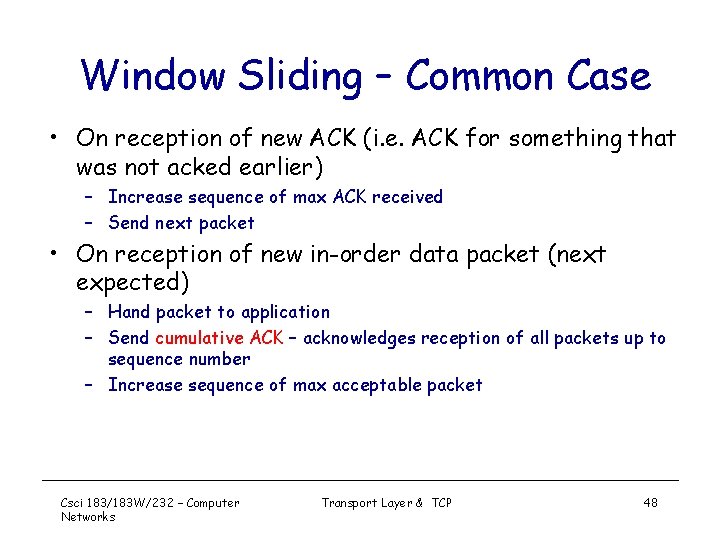 Window Sliding – Common Case

• On reception of new ACK (i.e. ACK for something that was not acked earlier)
 – Increase sequence of max ACK received
 – Send next packet

• On reception of new in-order data packet (next expected)
 – Hand packet to application
 – Send cumulative ACK – acknowledges reception of all packets up to sequence number
 – Increase sequence of max acceptable packet

Csci 183/183W/232 – Computer Networks

Transport Layer & TCP

48